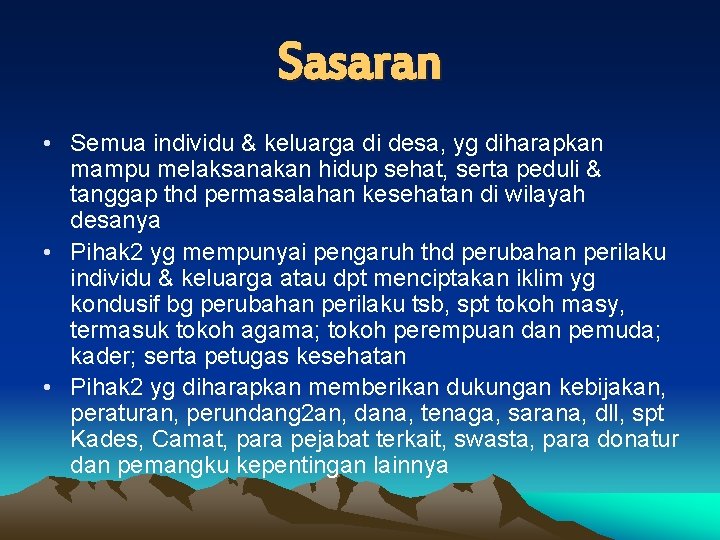 Sasaran

• Semua individu & keluarga di desa, yg diharapkan mampu melaksanakan hidup sehat, serta peduli & tanggap thd permasalahan kesehatan di wilayah desanya
• Pihak2 yg mempunyai pengaruh thd perubahan perilaku individu & keluarga atau dpt menciptakan iklim yg kondusif bg perubahan perilaku tsb, spt tokoh masy, termasuk tokoh agama; tokoh perempuan dan pemuda; kader; serta petugas kesehatan
• Pihak2 yg diharapkan memberikan dukungan kebijakan, peraturan, perundang2an, dana, tenaga, sarana, dll, spt Kades, Camat, para pejabat terkait, swasta, para donatur dan pemangku kepentingan lainnya